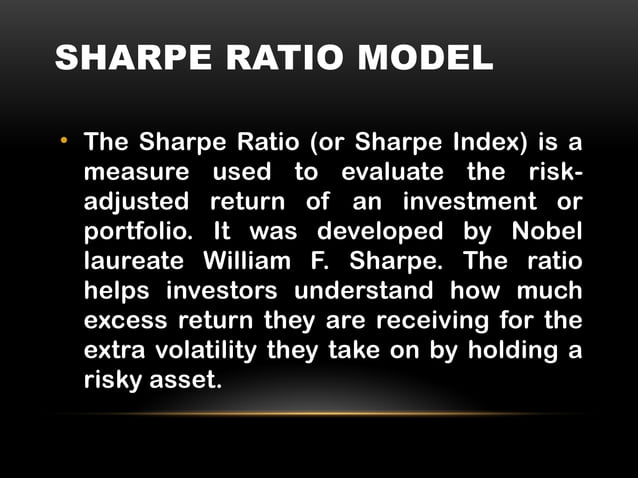 SHARPE RATIO MODEL

• The Sharpe Ratio (or Sharpe Index) is a measure used to evaluate the risk-adjusted return of an investment or portfolio. It was developed by Nobel laureate William F. Sharpe. The ratio helps investors understand how much excess return they are receiving for the extra volatility they take on by holding a risky asset.